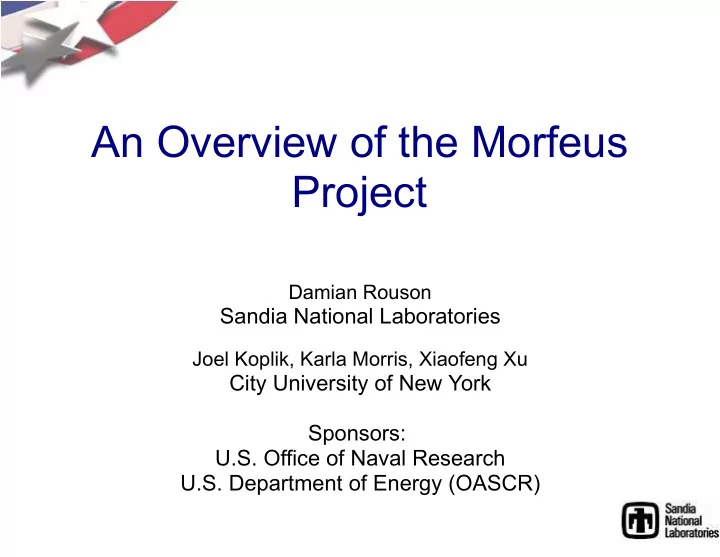 An Overview of the Morfeus Project

Damian Rouson
Sandia National Laboratories

Joel Koplik, Karla Morris, Xiaofeng Xu
City University of New York

Sponsors:
U.S. Office of Naval Research
U.S. Department of Energy (OASCR)

Sandia National Laboratories